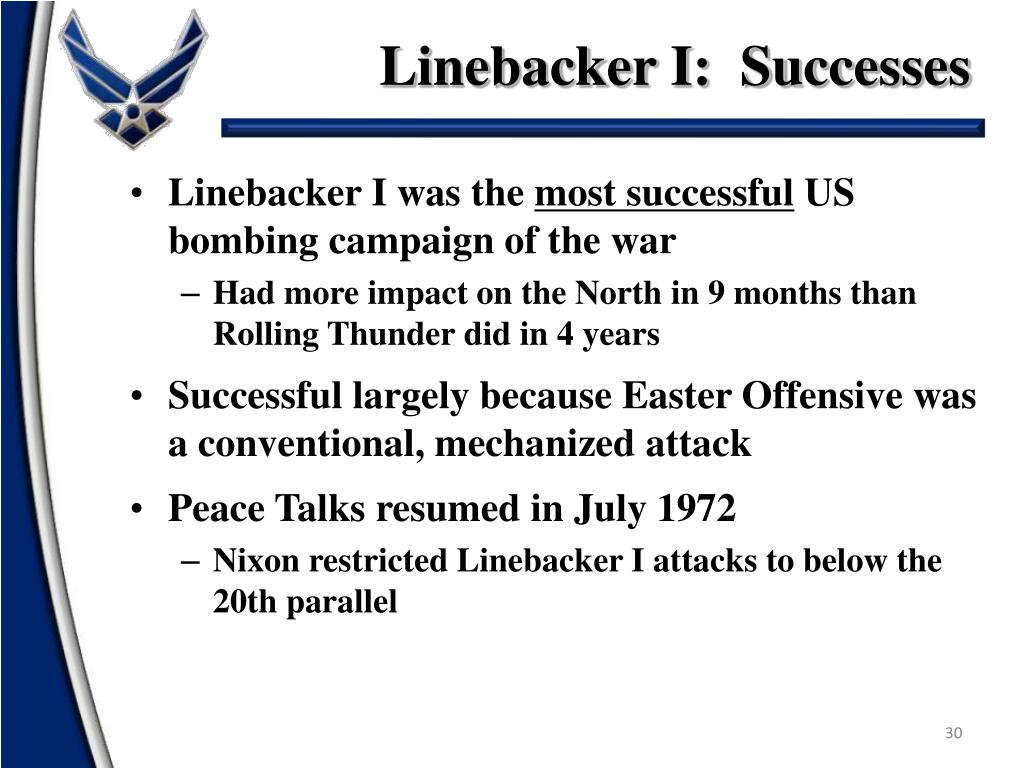 Linebacker I:  Successes

• Linebacker I was the most successful US bombing campaign of the war
– Had more impact on the North in 9 months than Rolling Thunder did in 4 years

• Successful largely because Easter Offensive was a conventional, mechanized attack

• Peace Talks resumed in July 1972
– Nixon restricted Linebacker I attacks to below the 20th parallel

30